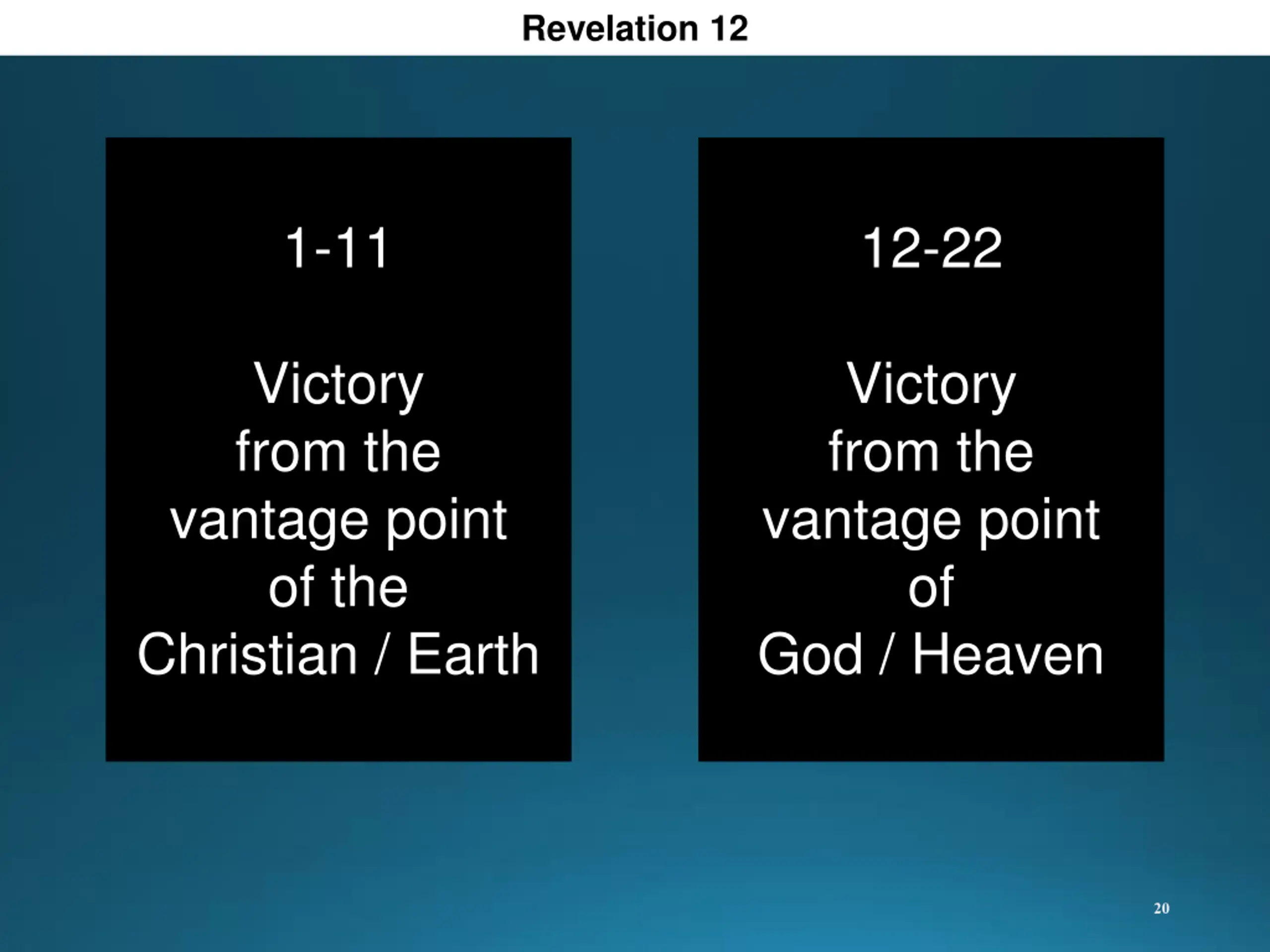 Revelation 12

1-11

Victory from the vantage point of the Christian / Earth

12-22

Victory from the vantage point of God / Heaven

20